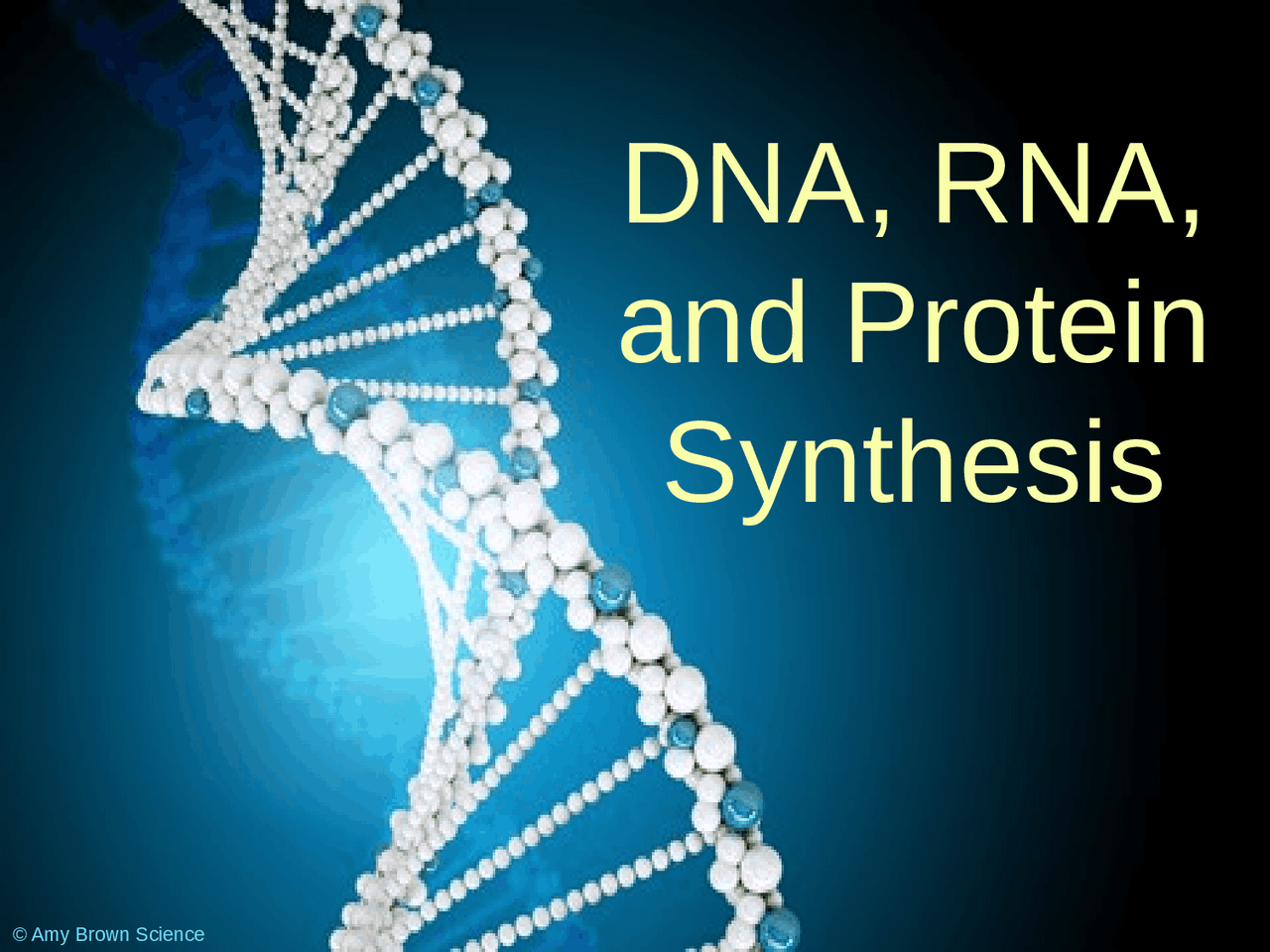 DNA, RNA, and Protein Synthesis

© Amy Brown Science